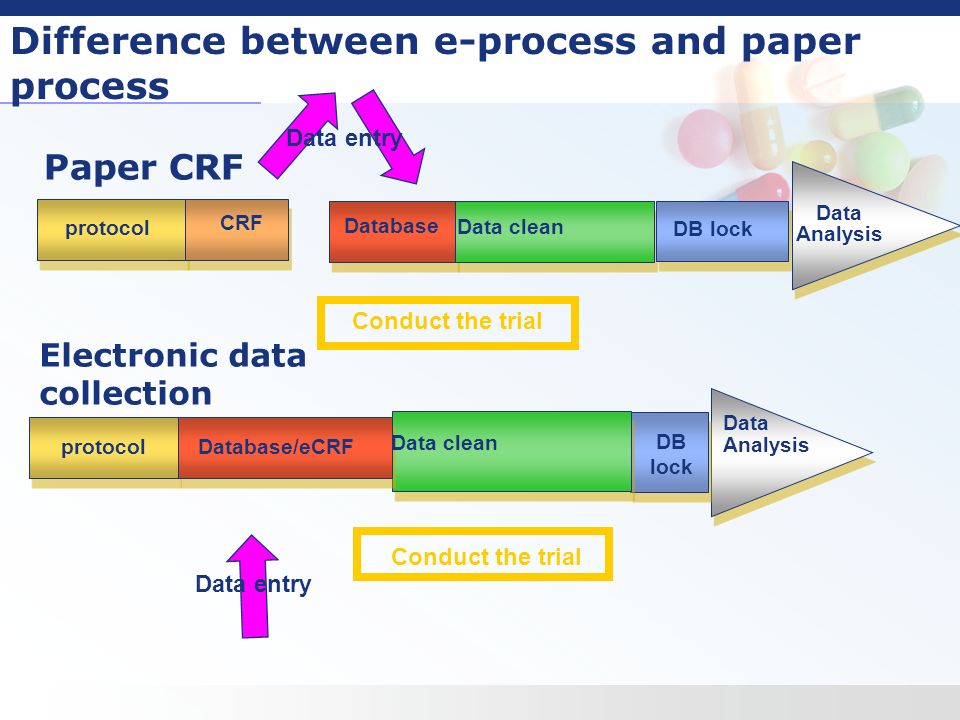 Difference between e-process and paper process

Data entry

Paper CRF

protocol

CRF

Database

Data clean

DB lock

Data Analysis

Conduct the trial

Electronic data collection

protocol

Database/eCRF

Data clean

DB lock

Data Analysis

Conduct the trial

Data entry